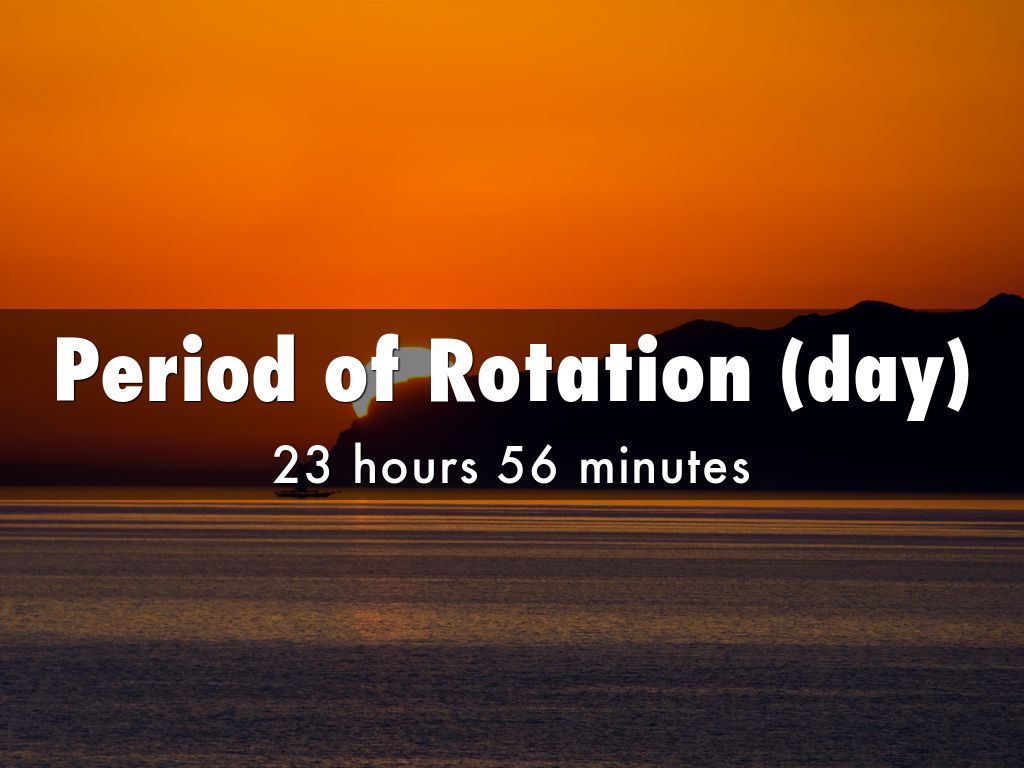 Period of Rotation (day)

23 hours 56 minutes